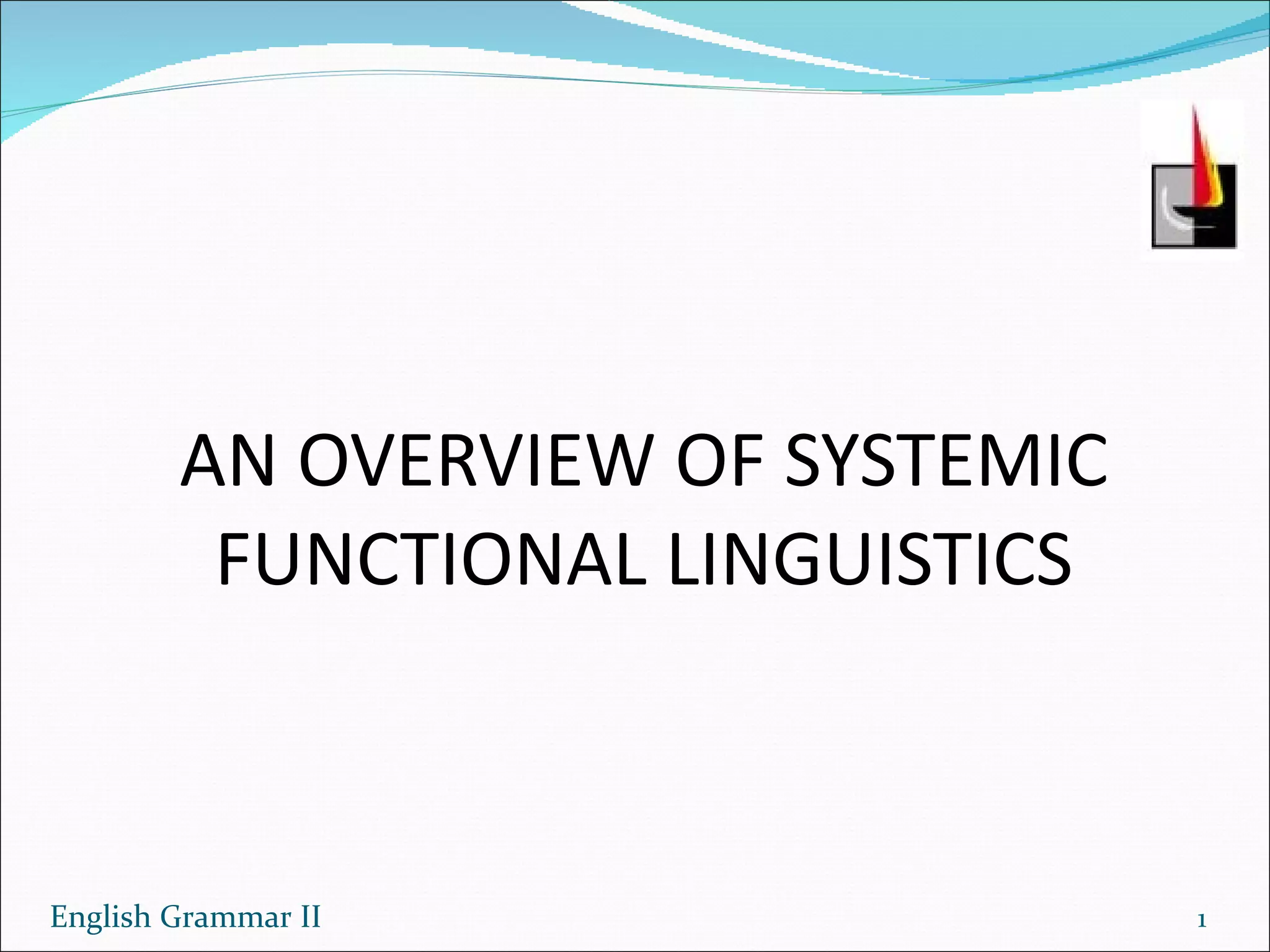 AN OVERVIEW OF SYSTEMIC FUNCTIONAL LINGUISTICS

English Grammar II

1